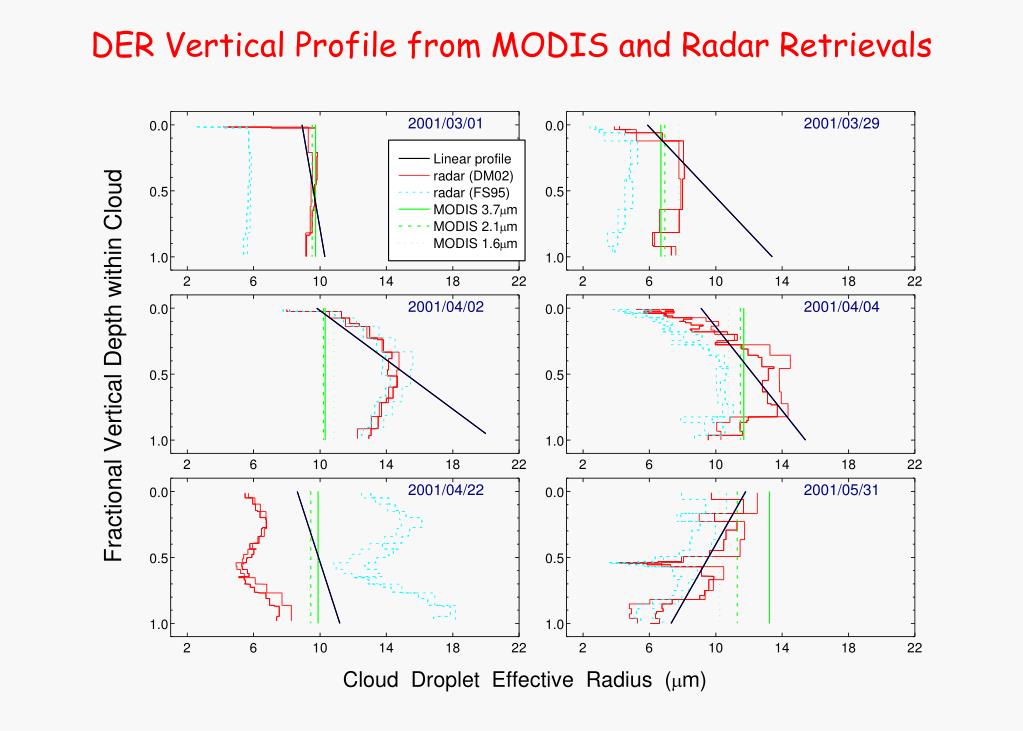 DER Vertical Profile from MODIS and Radar Retrievals

Fractional Vertical Depth within Cloud

2001/03/01

Linear profile
radar (DM02)
radar (FS95)
MODIS 3.7$\mu$m
MODIS 2.1$\mu$m
MODIS 1.6$\mu$m

0.0
0.5
1.0
2 6 10 14 18 22

2001/03/29

0.0
0.5
1.0
2 6 10 14 18 22

2001/04/02

0.0
0.5
1.0
2 6 10 14 18 22

2001/04/04

0.0
0.5
1.0
2 6 10 14 18 22

2001/04/22

0.0
0.5
1.0
2 6 10 14 18 22

2001/05/31

0.0
0.5
1.0
2 6 10 14 18 22

Cloud Droplet Effective Radius ($\mu$m)